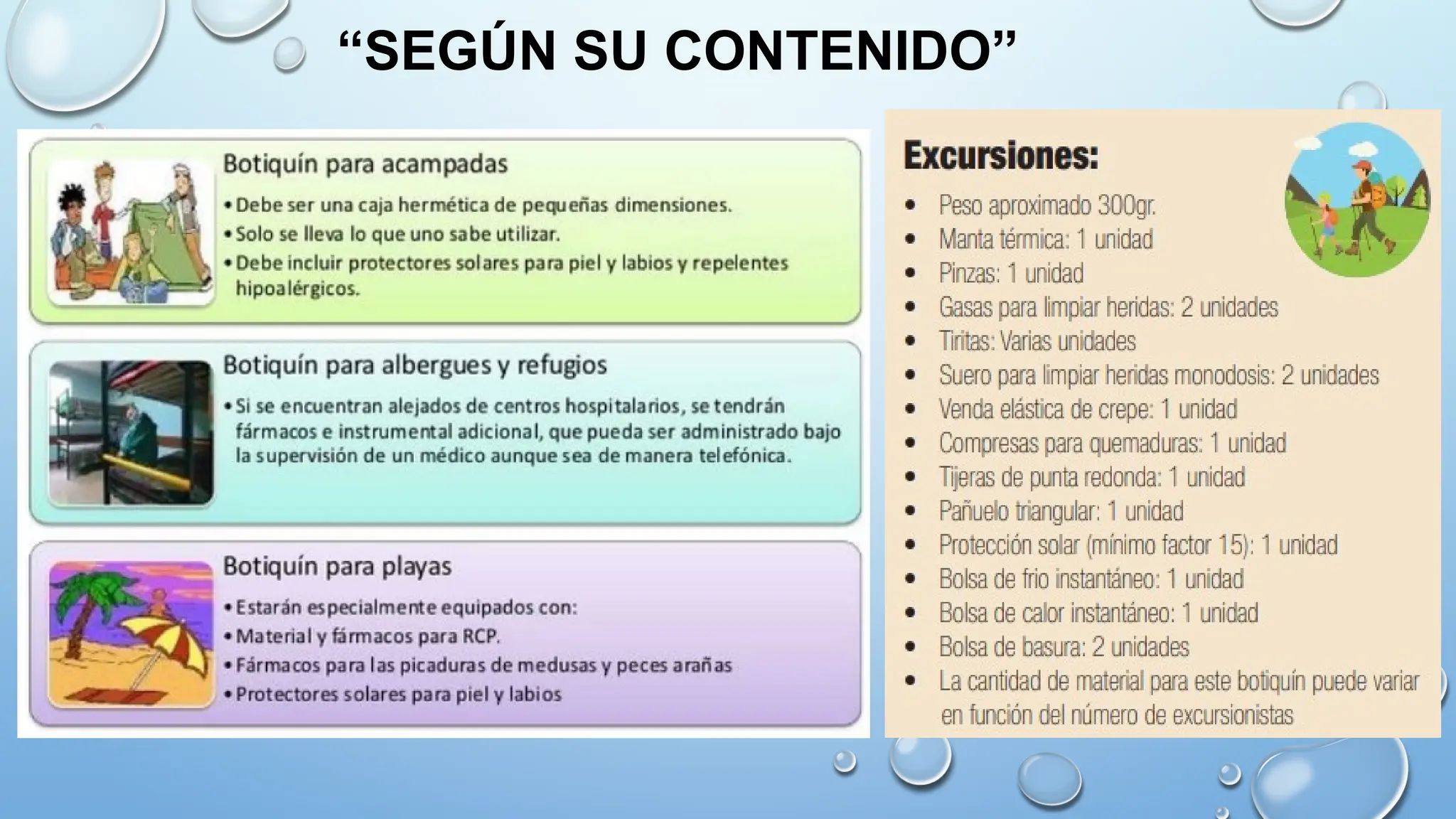 “SEGÚN SU CONTENIDO”

Botiquín para acampadas

• Debe ser una caja hermética de pequeñas dimensiones.
• Solo se lleva lo que uno sabe utilizar.
• Debe incluir protectores solares para piel y labios y repelentes hipoalérgicos.

Botiquín para albergues y refugios

• Si se encuentran alejados de centros hospitalarios, se tendrán fármacos e instrumental adicional, que pueda ser administrado bajo la supervisión de un médico aunque sea de manera telefónica.

Botiquín para playas

• Estarán especialmente equipados con:
• Material y fármacos para RCP.
• Fármacos para las picaduras de medusas y peces arañas
• Protectores solares para piel y labios

Excursiones:

• Peso aproximado 300gr.
• Manta térmica: 1 unidad
• Pinzas: 1 unidad
• Gasas para limpiar heridas: 2 unidades
• Tiritas: Varias unidades
• Suero para limpiar heridas monodosis: 2 unidades
• Venda elástica de crepe: 1 unidad
• Compresas para quemaduras: 1 unidad
• Tijeras de punta redonda: 1 unidad
• Pañuelo triangular: 1 unidad
• Protección solar (mínimo factor 15): 1 unidad
• Bolsa de frio instantáneo: 1 unidad
• Bolsa de calor instantáneo: 1 unidad
• Bolsa de basura: 2 unidades
• La cantidad de material para este botiquín puede variar en función del número de excursionistas